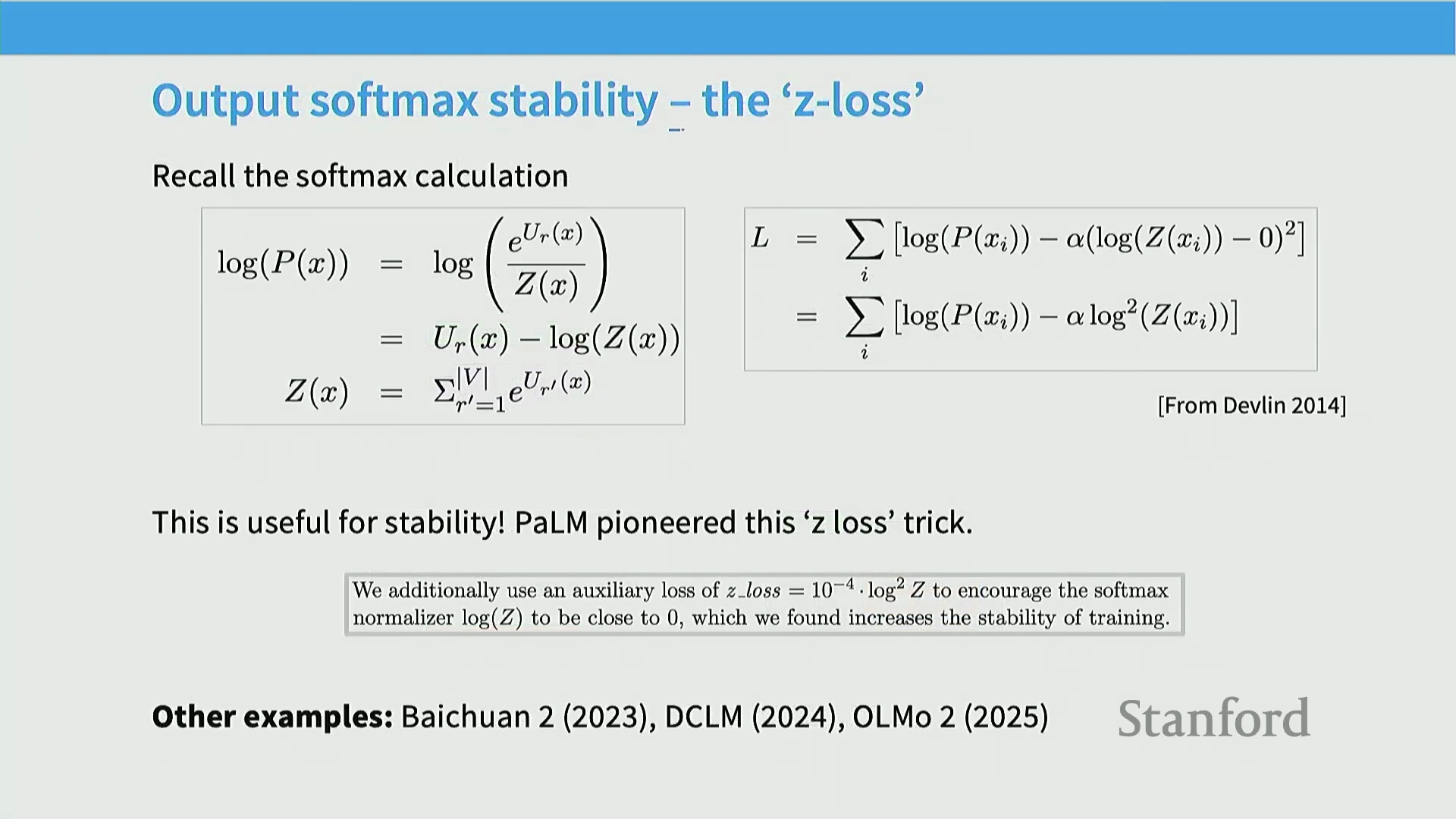 Output softmax stability – the ‘z-loss’

Recall the softmax calculation

$\log(P(x)) = \log\left(\frac{e^{U_r(x)}}{Z(x)}\right)$
$= U_r(x) - \log(Z(x))$
$Z(x) = \Sigma_{r'=1}^{|V|} e^{U_{r'}(x)}$

$L = \sum_i \left[\log(P(x_i)) - \alpha(\log(Z(x_i)) - 0)^2\right]$
$= \sum_i \left[\log(P(x_i)) - \alpha \log^2(Z(x_i))\right]$

[From Devlin 2014]

This is useful for stability! PaLM pioneered this ‘z loss’ trick.

We additionally use an auxiliary loss of $z\_loss = 10^{-4} \cdot \log^2 Z$ to encourage the softmax normalizer $\log(Z)$ to be close to 0, which we found increases the stability of training.

Other examples: Baichuan 2 (2023), DCLM (2024), OLMo 2 (2025)

Stanford